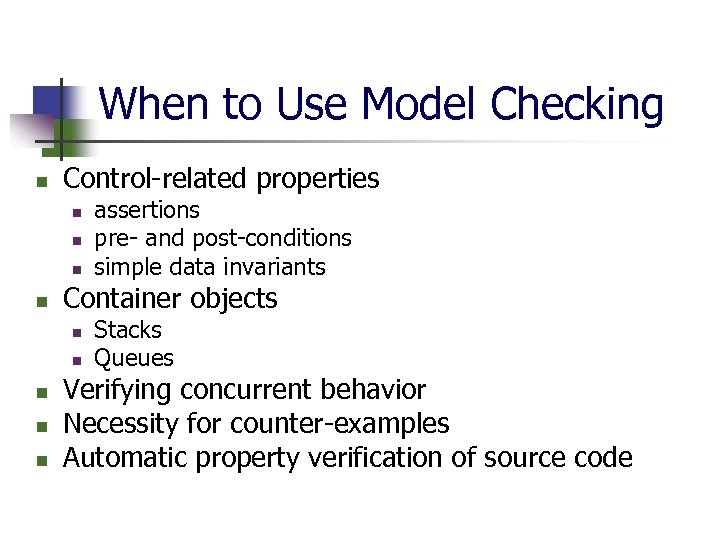 When to Use Model Checking

- Control-related properties
  - assertions
  - pre- and post-conditions
  - simple data invariants
- Container objects
  - Stacks
  - Queues
- Verifying concurrent behavior
- Necessity for counter-examples
- Automatic property verification of source code